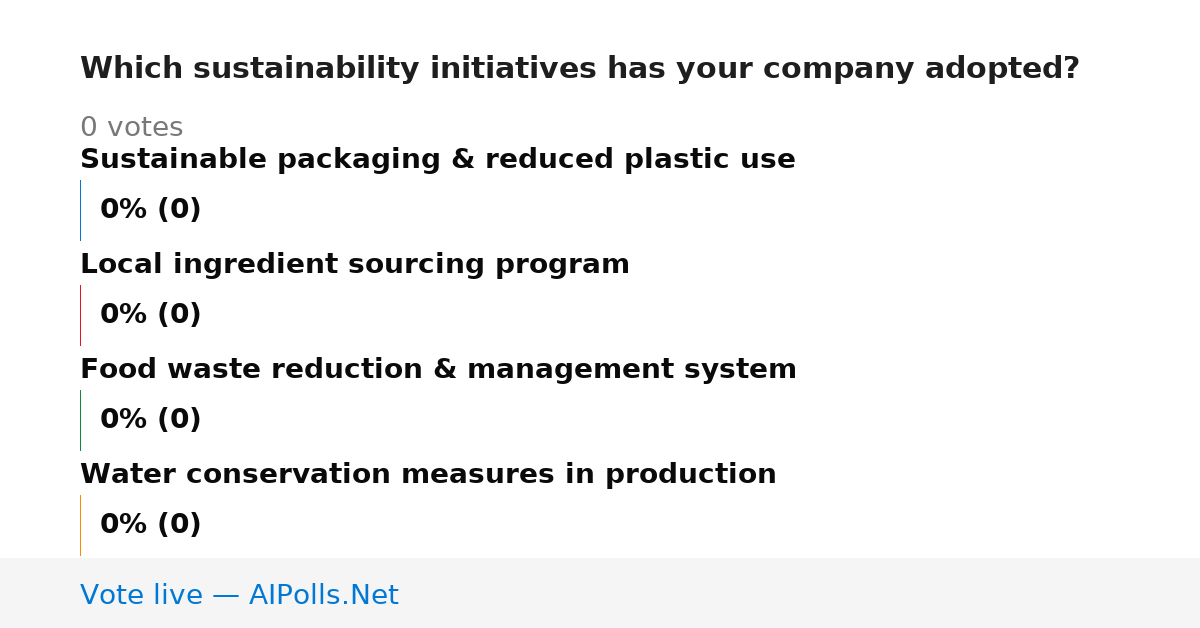 Which sustainability initiatives has your company adopted?

0 votes

Sustainable packaging & reduced plastic use

0% (0)

Local ingredient sourcing program

0% (0)

Food waste reduction & management system

0% (0)

Water conservation measures in production

0% (0)

Vote live — AIPolls.Net